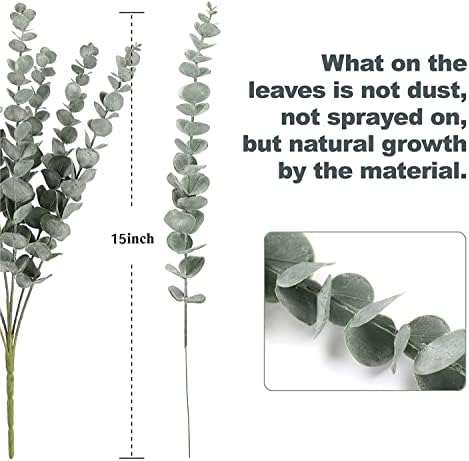 15inch

What on the leaves is not dust, not sprayed on, but natural growth by the material.